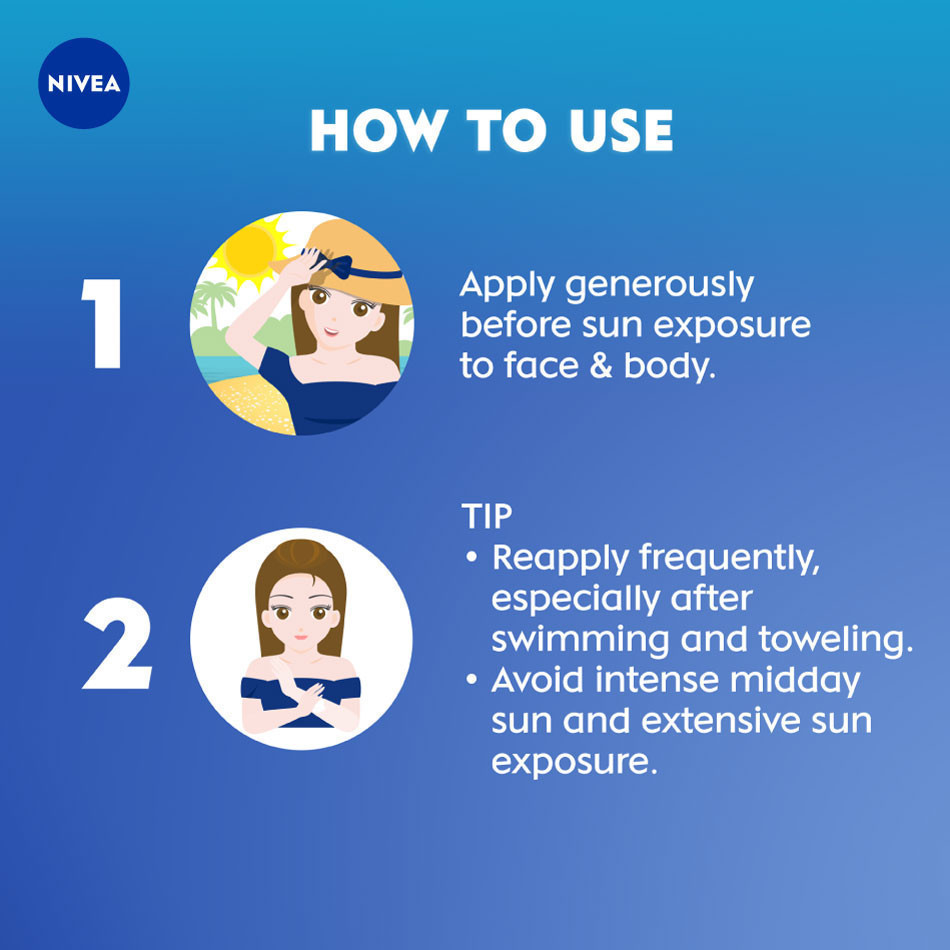 NIVEA

HOW TO USE

1

Apply generously before sun exposure to face & body.

2

TIP
• Reapply frequently, especially after swimming and toweling.
• Avoid intense midday sun and extensive sun exposure.